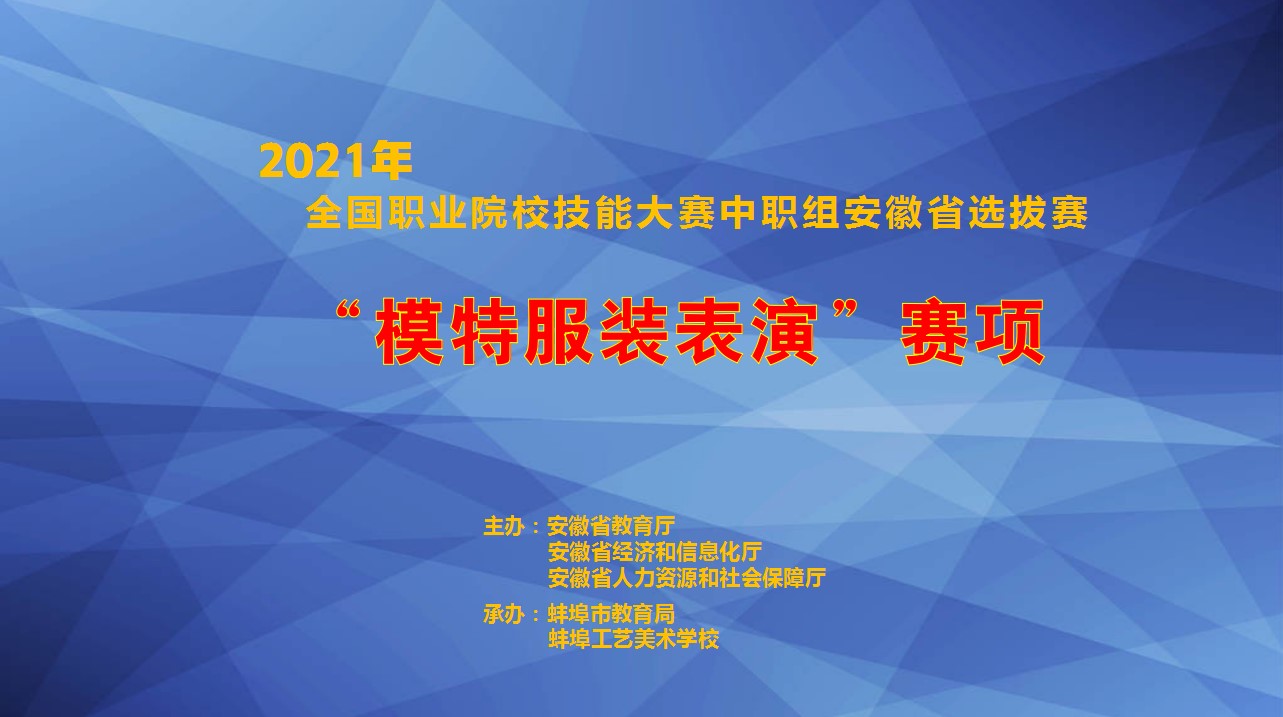 2021年
全国职业院校技能大赛中职组安徽省选拔赛

“模特服装表演”赛项

主办：安徽省教育厅
安徽省经济和信息化厅
安徽省人力资源和社会保障厅

承办：蚌埠市教育局
蚌埠工艺美术学校